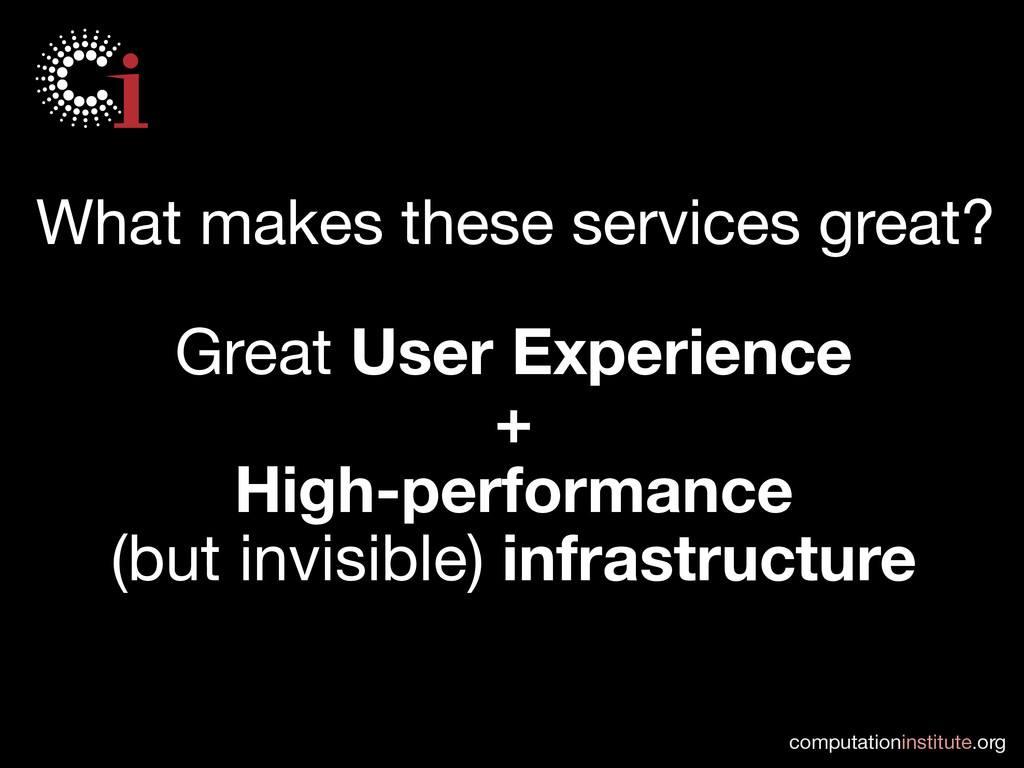 Ci

What makes these services great?

Great User Experience
+
High-performance
(but invisible) infrastructure

computationinstitute.org